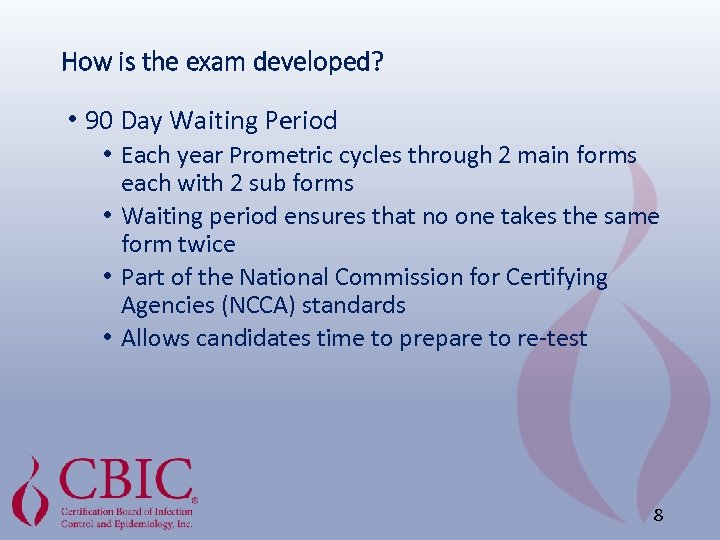 How is the exam developed?

• 90 Day Waiting Period
  • Each year Prometric cycles through 2 main forms each with 2 sub forms
  • Waiting period ensures that no one takes the same form twice
  • Part of the National Commission for Certifying Agencies (NCCA) standards
  • Allows candidates time to prepare to re-test

CBIC®
Certification Board of Infection Control and Epidemiology, Inc.

8